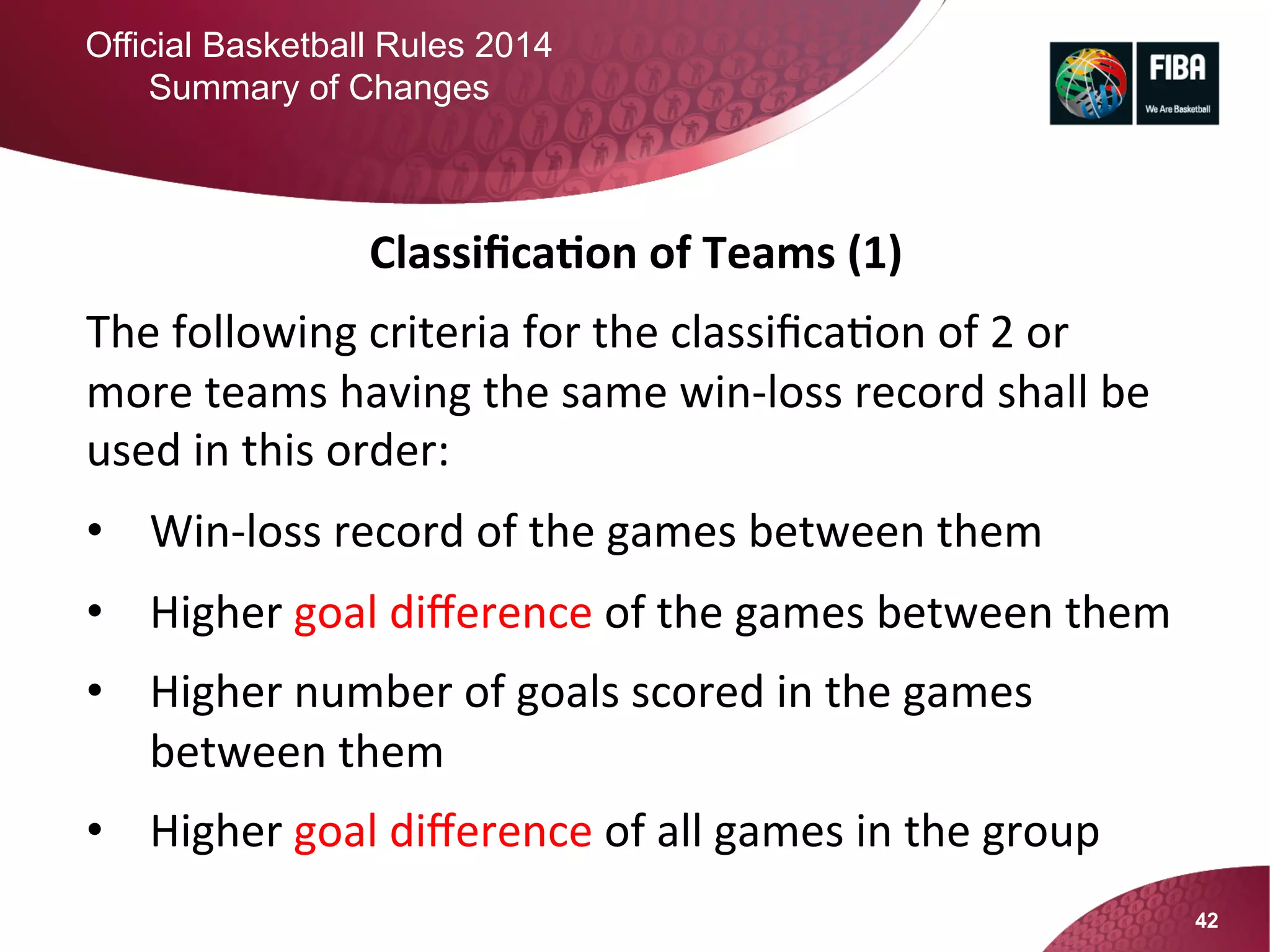 Official Basketball Rules 2014
Summary of Changes

FIBA
We Are Basketball

Classification of Teams (1)

The following criteria for the classification of 2 or more teams having the same win-loss record shall be used in this order:

• Win-loss record of the games between them
• Higher goal difference of the games between them
• Higher number of goals scored in the games between them
• Higher goal difference of all games in the group

42